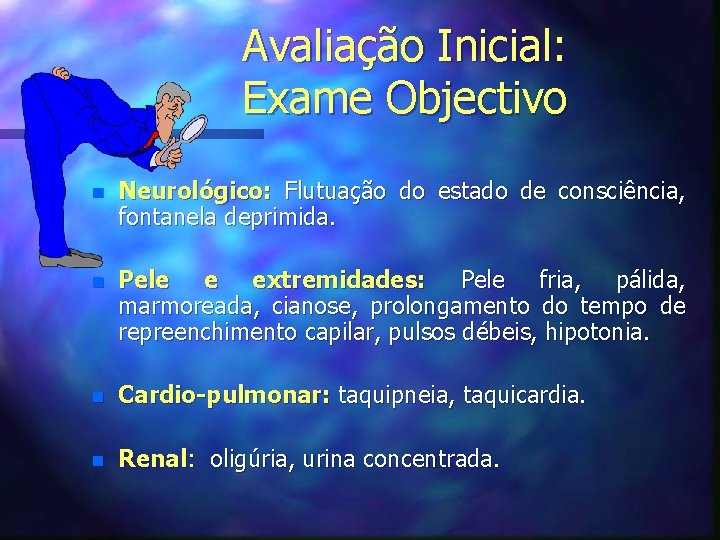 Avaliação Inicial:
Exame Objectivo

Neurológico: Flutuação do estado de consciência, fontanela deprimida.

Pele e extremidades: Pele fria, pálida, marmoreada, cianose, prolongamento do tempo de repreenchimento capilar, pulsos débeis, hipotonia.

Cardio-pulmonar: taquipneia, taquicardia.

Renal: oligúria, urina concentrada.